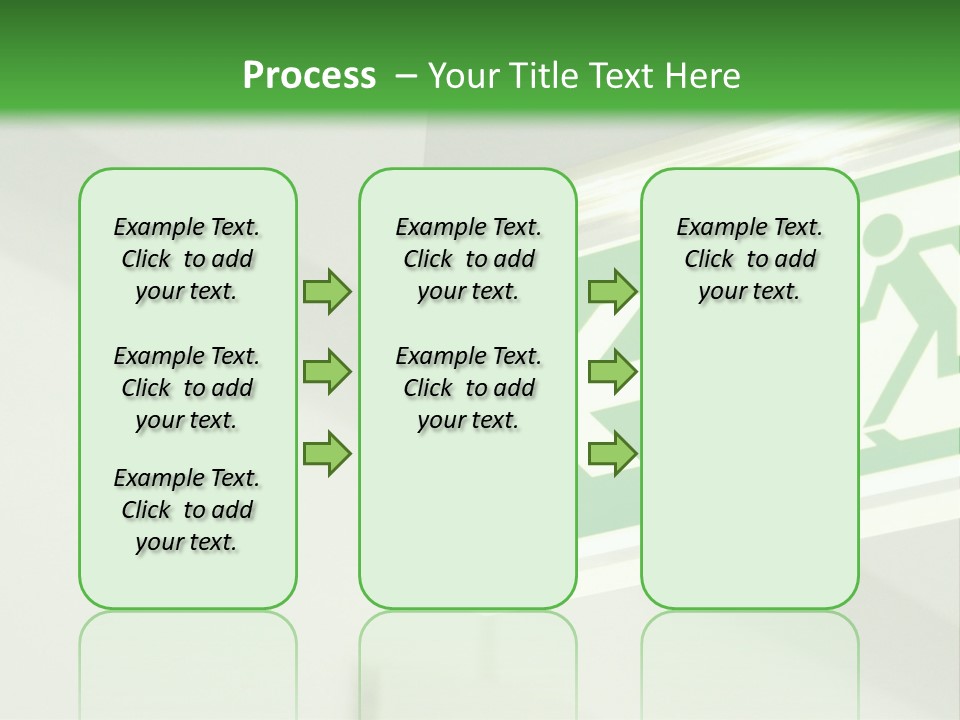 Process – Your Title Text Here

Example Text. Click to add your text.

Example Text. Click to add your text.

Example Text. Click to add your text.

Example Text. Click to add your text.

Example Text. Click to add your text.

Example Text. Click to add your text.